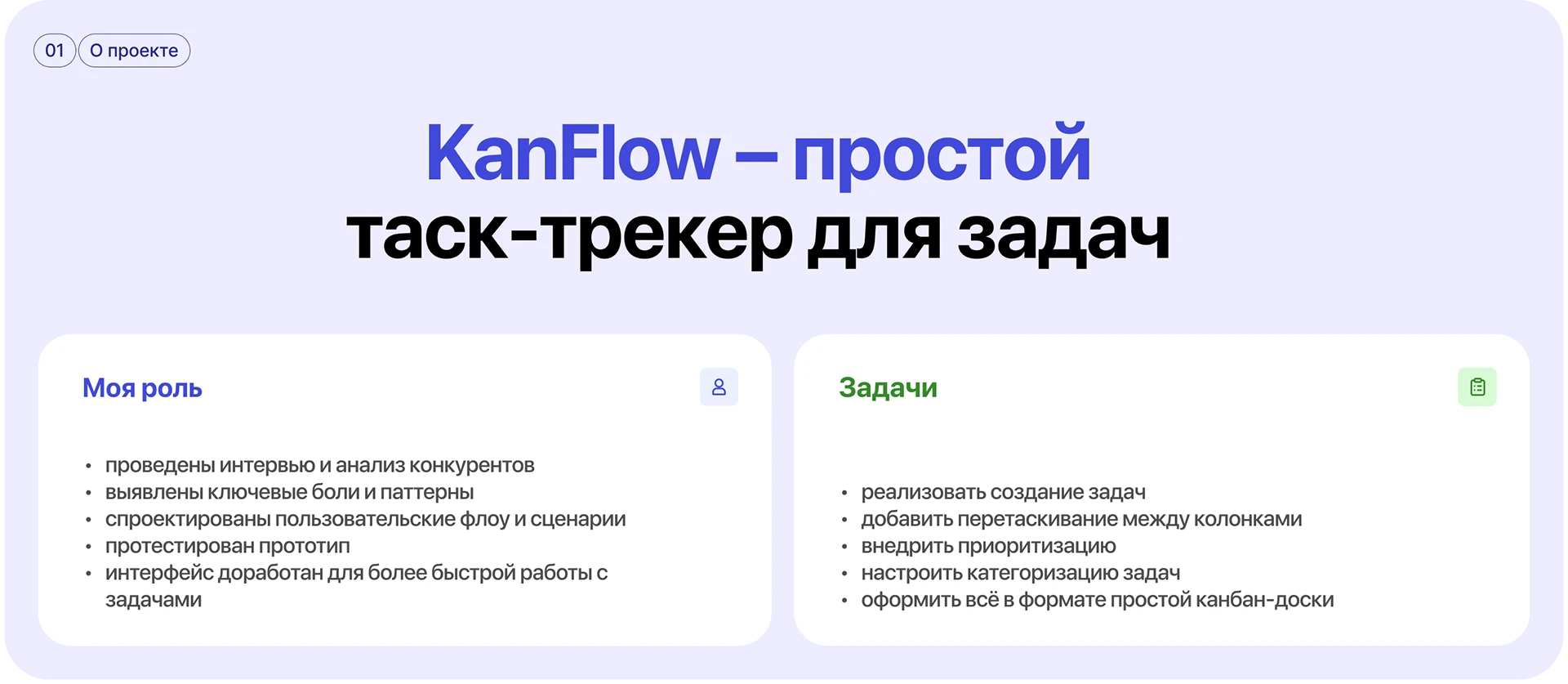 01 О проекте

KanFlow – простой таск-трекер для задач

Моя роль

• проведены интервью и анализ конкурентов
• выявлены ключевые боли и паттерны
• спроектированы пользовательские флоу и сценарии
• протестирован прототип
• интерфейс доработан для более быстрой работы с задачами

Задачи

• реализовать создание задач
• добавить перетаскивание между колонками
• внедрить приоритизацию
• настроить категоризацию задач
• оформить всё в формате простой канбан-доски